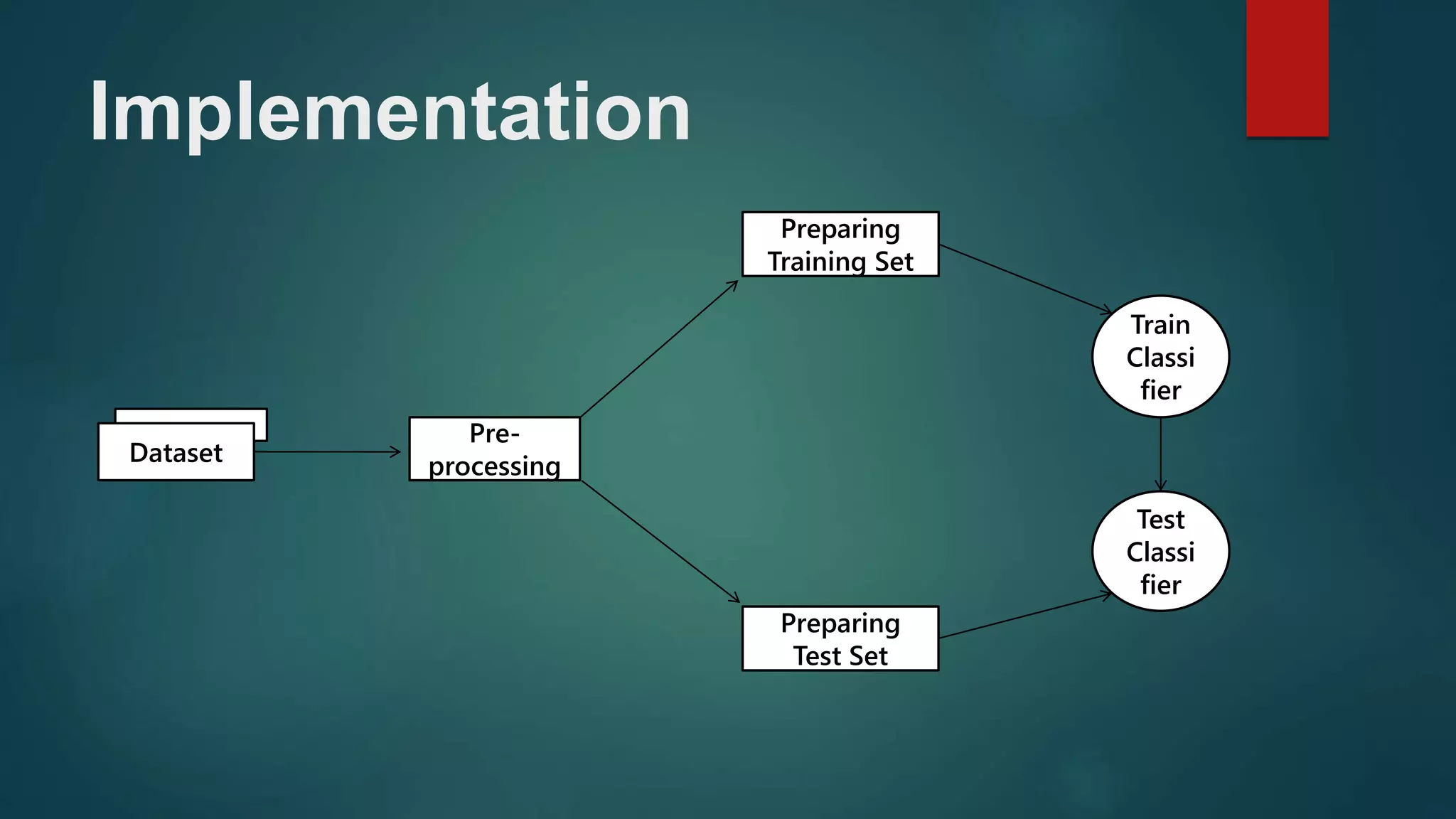 Implementation

Dataset

Pre-processing

Preparing Training Set

Preparing Test Set

Train Classi fier

Test Classi fier